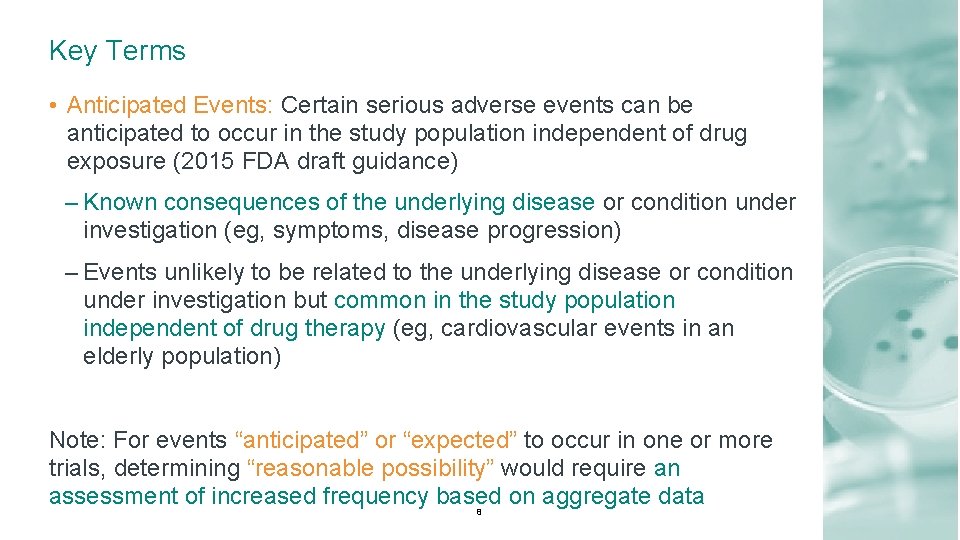 Key Terms

• Anticipated Events: Certain serious adverse events can be anticipated to occur in the study population independent of drug exposure (2015 FDA draft guidance)

– Known consequences of the underlying disease or condition under investigation (eg, symptoms, disease progression)

– Events unlikely to be related to the underlying disease or condition under investigation but common in the study population independent of drug therapy (eg, cardiovascular events in an elderly population)

Note: For events “anticipated” or “expected” to occur in one or more trials, determining “reasonable possibility” would require an assessment of increased frequency based on aggregate data

6